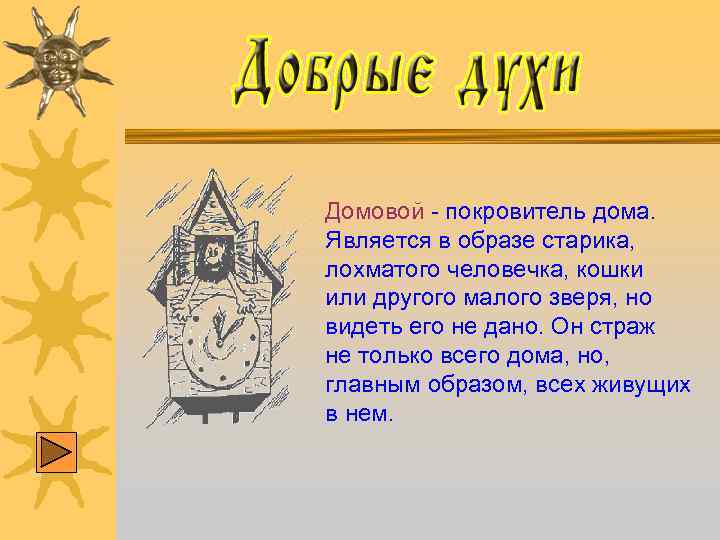 Добрые духи

Домовой - покровитель дома. Является в образе старика, лохматого человечка, кошки или другого малого зверя, но видеть его не дано. Он страж не только всего дома, но, главным образом, всех живущих в нем.